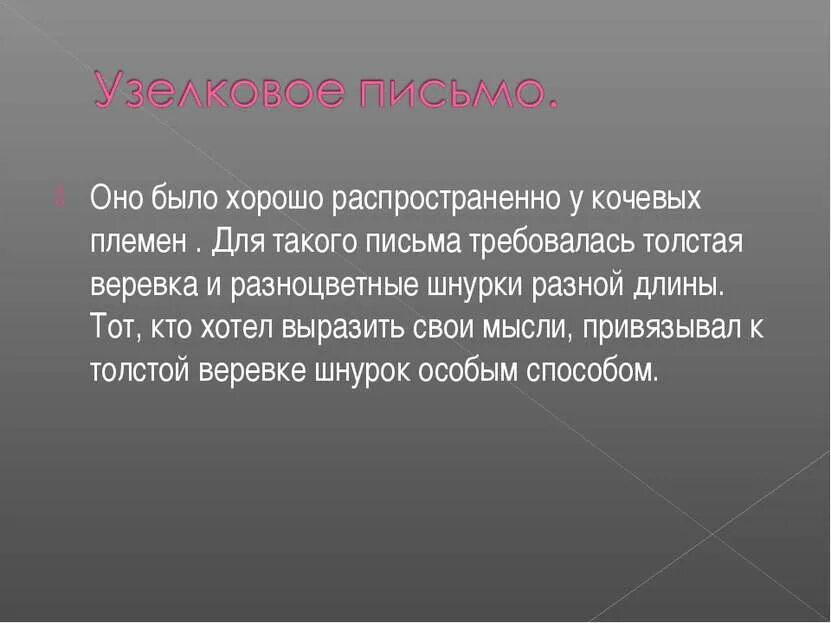 Узелковое письмо.

Оно было хорошо распространенно у кочевых племен . Для такого письма требовалась толстая веревка и разноцветные шнурки разной длины. Тот, кто хотел выразить свои мысли, привязывал к толстой веревке шнурок особым способом.